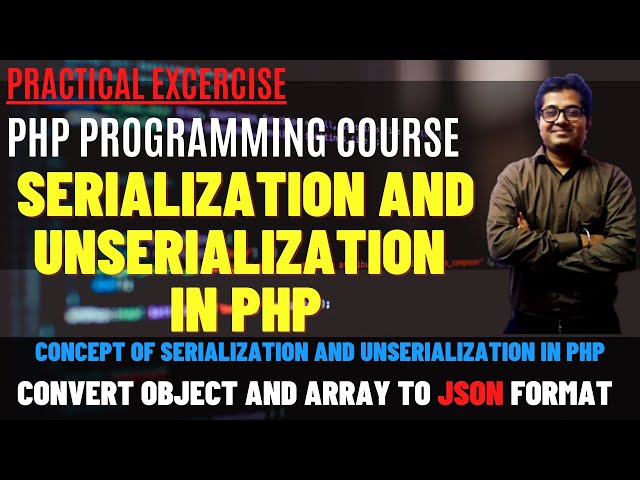 PRACTICAL EXCERCISE
PHP PROGRAMMING COURSE
SERIALIZATION AND UNSERIALIZATION IN PHP
CONCEPT OF SERIALIZATION AND UNSERIALIZATION IN PHP
CONVERT OBJECT AND ARRAY TO JSON FORMAT